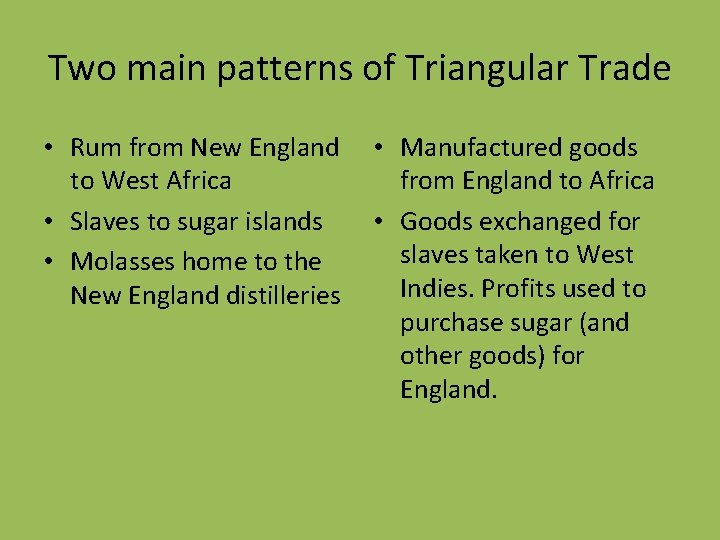 Two main patterns of Triangular Trade

• Rum from New England to West Africa
• Slaves to sugar islands
• Molasses home to the New England distilleries

• Manufactured goods from England to Africa
• Goods exchanged for slaves taken to West Indies. Profits used to purchase sugar (and other goods) for England.